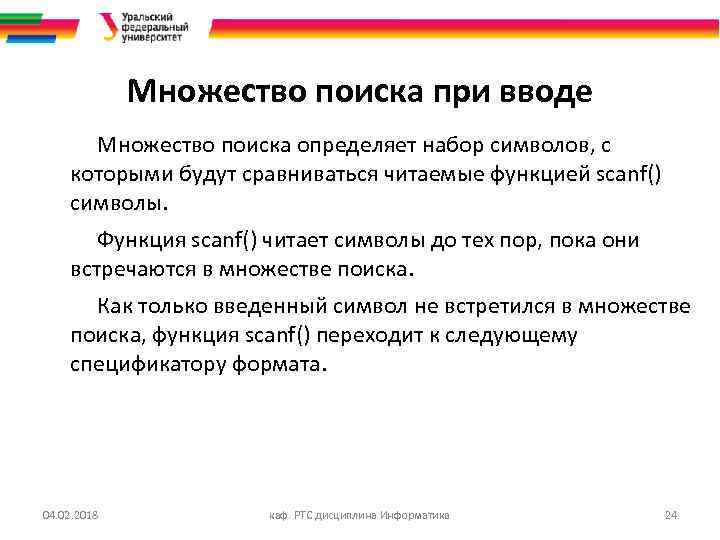 Уральский федеральный университет

Множество поиска при вводе

Множество поиска определяет набор символов, с которыми будут сравниваться читаемые функцией scanf() символы.

Функция scanf() читает символы до тех пор, пока они встречаются в множестве поиска.

Как только введенный символ не встретился в множестве поиска, функция scanf() переходит к следующему спецификатору формата.

04.02.2018

каф. РТС дисциплина Информатика

24